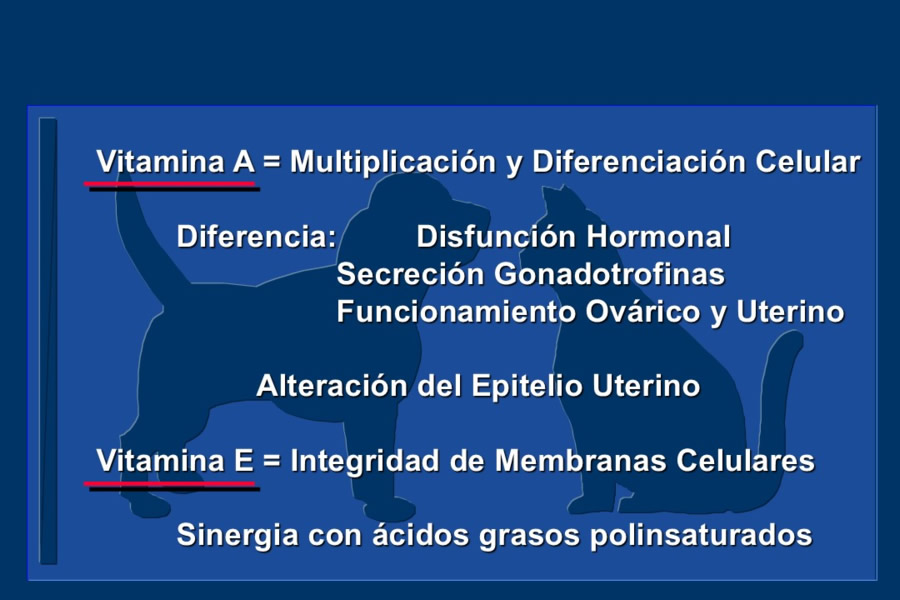 Vitamina A = Multiplicación y Diferenciación Celular

Diferencia: Disfunción Hormonal
Secreción Gonadotrofinas
Funcionamiento Ovárico y Uterino

Alteración del Epitelio Uterino

Vitamina E = Integridad de Membranas Celulares

Sinergia con ácidos grasos polinsaturados